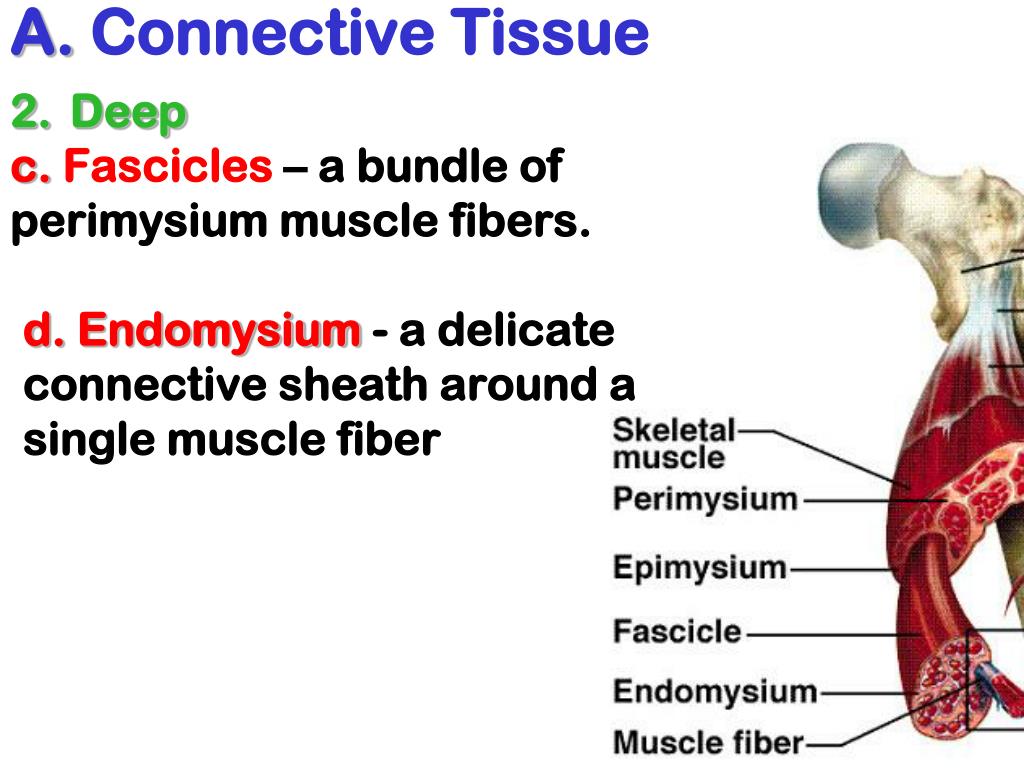 A. Connective Tissue

2. Deep

c. Fascicles – a bundle of perimysium muscle fibers.

d. Endomysium - a delicate connective sheath around a single muscle fiber

Skeletal muscle

Perimysium

Epimysium

Fascicle

Endomysium

Muscle fiber